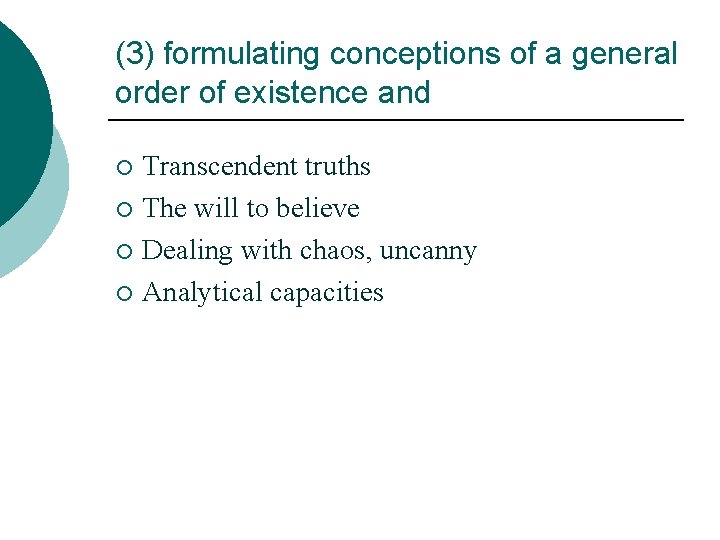 (3) formulating conceptions of a general order of existence and

○ Transcendent truths
○ The will to believe
○ Dealing with chaos, uncanny
○ Analytical capacities